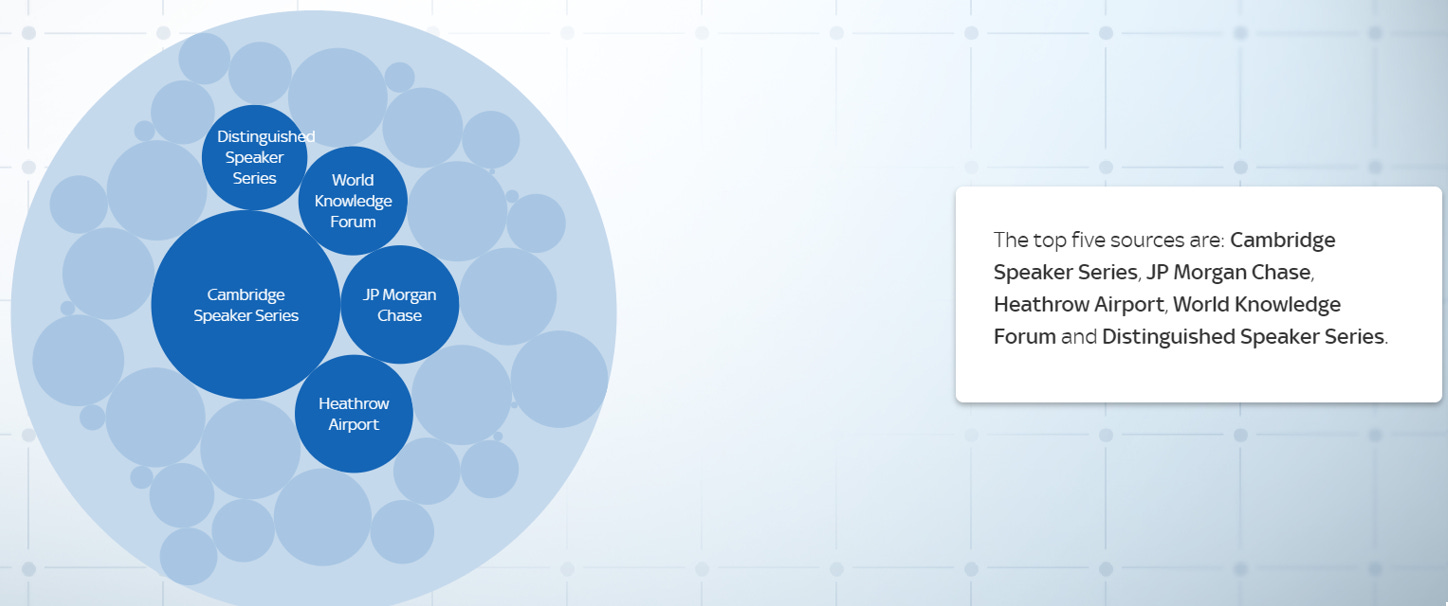 Distinguished Speaker Series

World Knowledge Forum

Cambridge Speaker Series

JP Morgan Chase

Heathrow Airport

The top five sources are: Cambridge Speaker Series, JP Morgan Chase, Heathrow Airport, World Knowledge Forum and Distinguished Speaker Series.